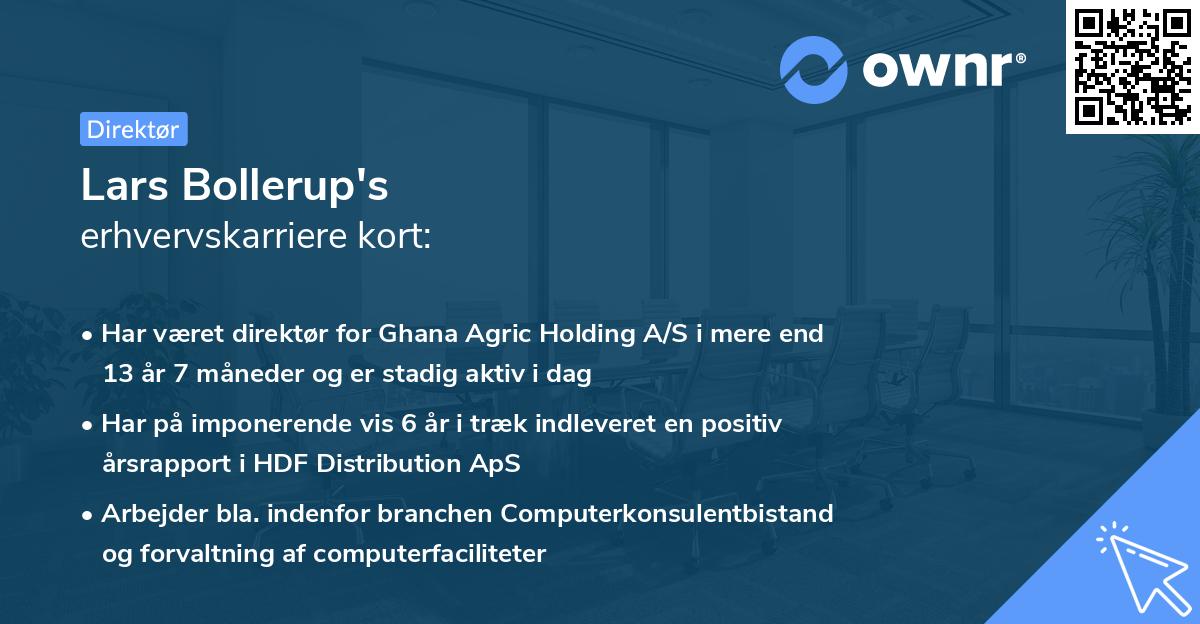 ownr®

Direktør

Lars Bollerup's
erhvervskarriere kort:

• Har været direktør for Ghana Agric Holding A/S i mere end 13 år 7 måneder og er stadig aktiv i dag

• Har på imponerende vis 6 år i træk indleveret en positiv årsrapport i HDF Distribution ApS

• Arbejder bla. indenfor branchen Computerkonsulentbistand og forvaltning af computerfaciliteter